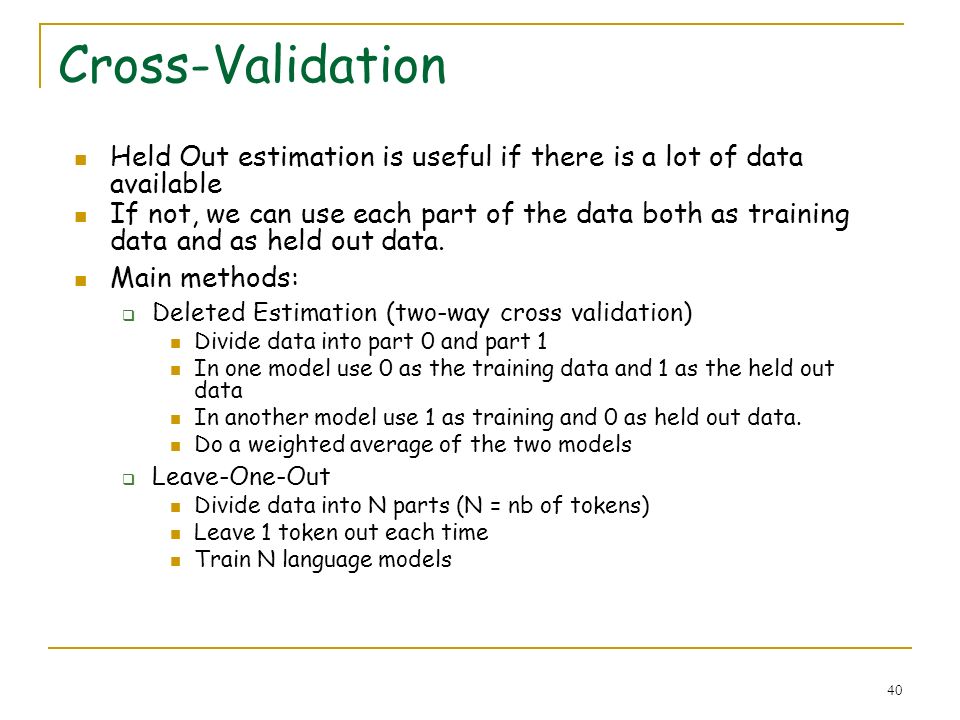 Cross-Validation

- Held Out estimation is useful if there is a lot of data available
- If not, we can use each part of the data both as training data and as held out data.
- Main methods:
  - Deleted Estimation (two-way cross validation)
    - Divide data into part 0 and part 1
    - In one model use 0 as the training data and 1 as the held out data
    - In another model use 1 as training and 0 as held out data.
    - Do a weighted average of the two models
  - Leave-One-Out
    - Divide data into N parts (N = nb of tokens)
    - Leave 1 token out each time
    - Train N language models

40